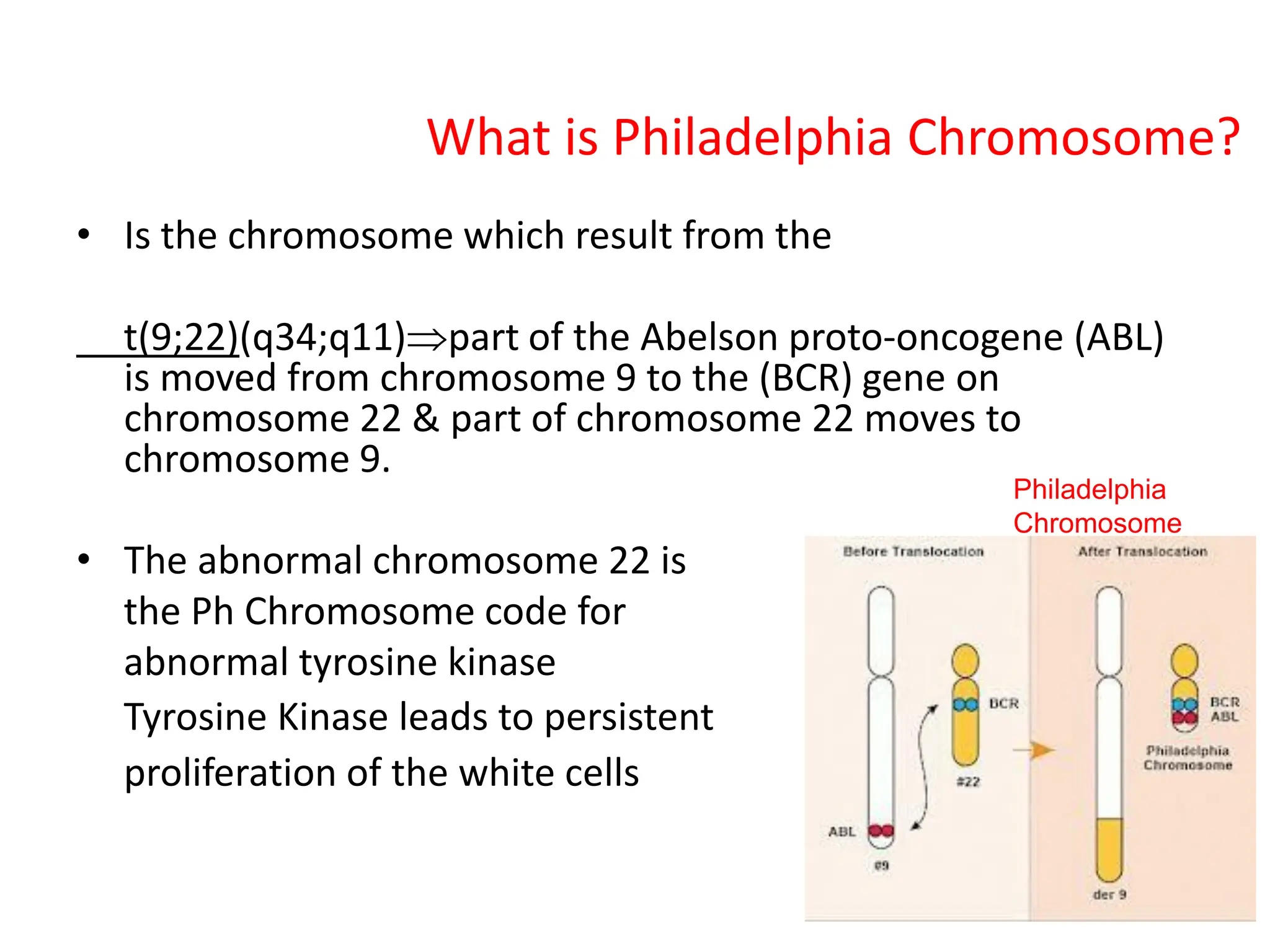 What is Philadelphia Chromosome?

• Is the chromosome which result from the

t(9;22)(q34;q11)⇒part of the Abelson proto-oncogene (ABL) is moved from chromosome 9 to the (BCR) gene on chromosome 22 & part of chromosome 22 moves to chromosome 9.

• The abnormal chromosome 22 is the Ph Chromosome code for abnormal tyrosine kinase
Tyrosine Kinase leads to persistent proliferation of the white cells

Philadelphia Chromosome

Before Translocation

After Translocation

BCR

#22

ABL

#9

BCR
ABL

Philadelphia Chromosome

der 9